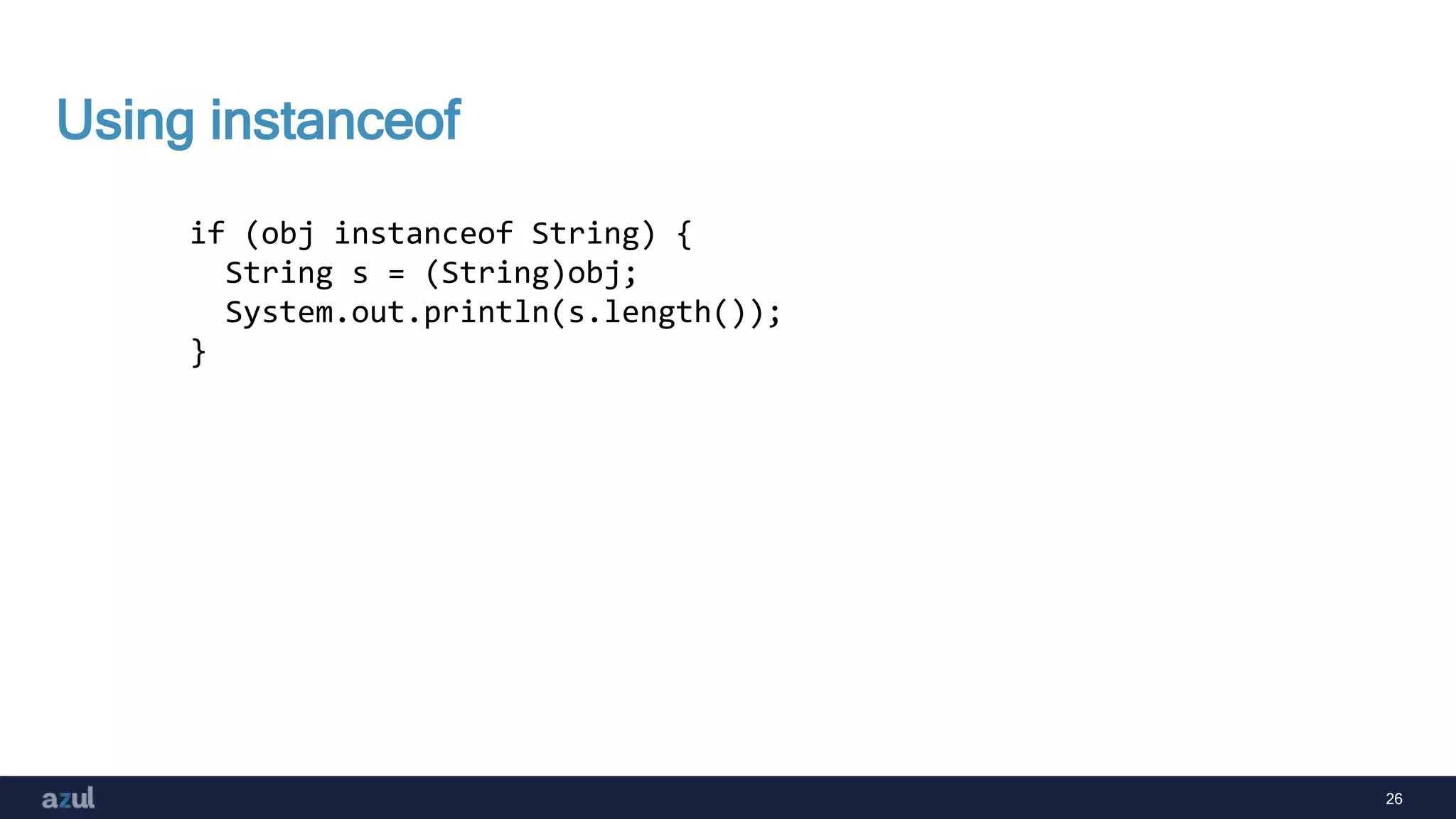 Using instanceof

if (obj instanceof String) {
  String s = (String)obj;
  System.out.println(s.length());
}

azul

26